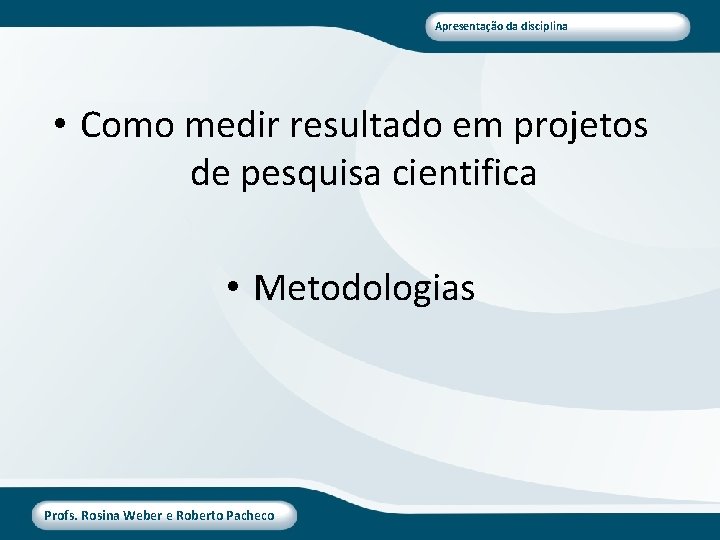 Apresentação da disciplina

• Como medir resultado em projetos de pesquisa cientifica

• Metodologias

Profs. Rosina Weber e Roberto Pacheco